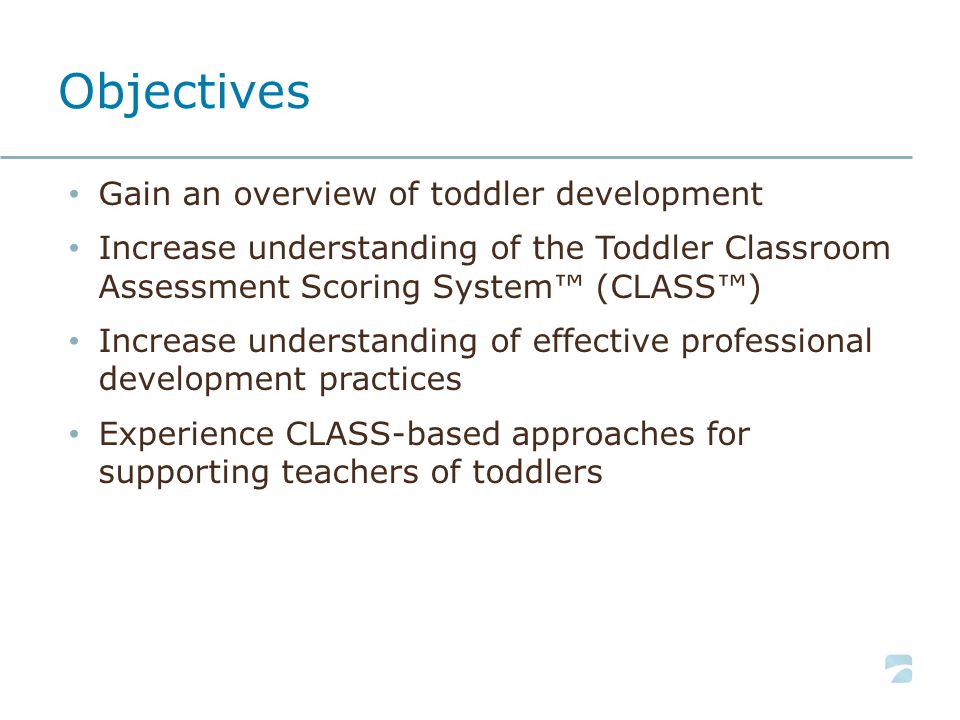 Objectives

• Gain an overview of toddler development
• Increase understanding of the Toddler Classroom Assessment Scoring System™ (CLASS™)
• Increase understanding of effective professional development practices
• Experience CLASS-based approaches for supporting teachers of toddlers